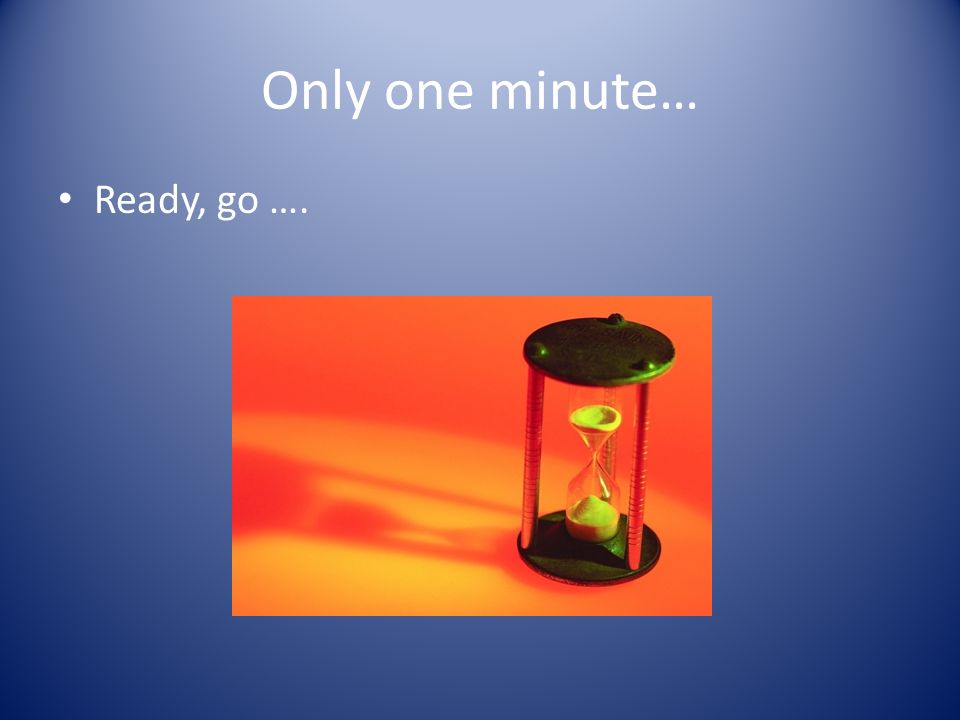 Only one minute…

• Ready, go ….